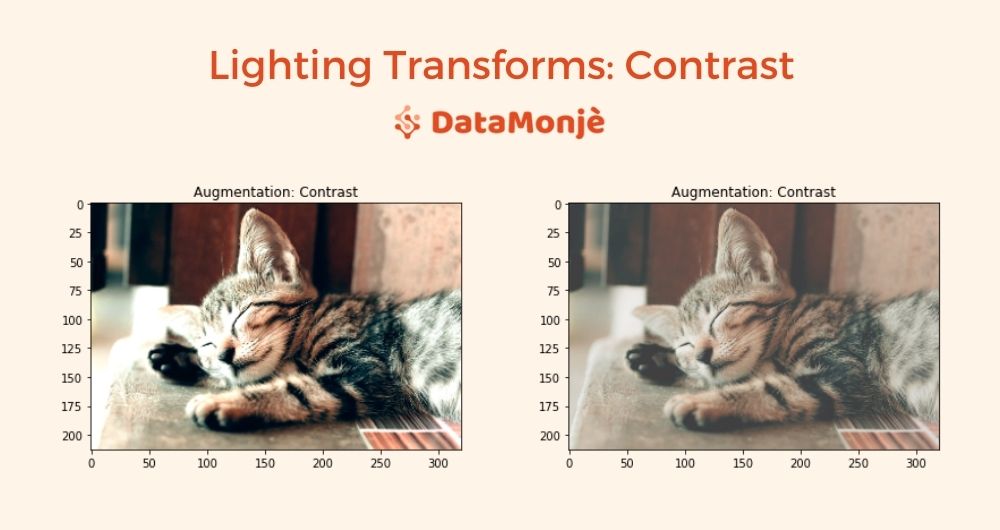 Lighting Transforms: Contrast

DataMonjè

Augmentation: Contrast

0
25
50
75
100
125
150
175
200

0 50 100 150 200 250 300

Augmentation: Contrast

0
25
50
75
100
125
150
175
200

0 50 100 150 200 250 300